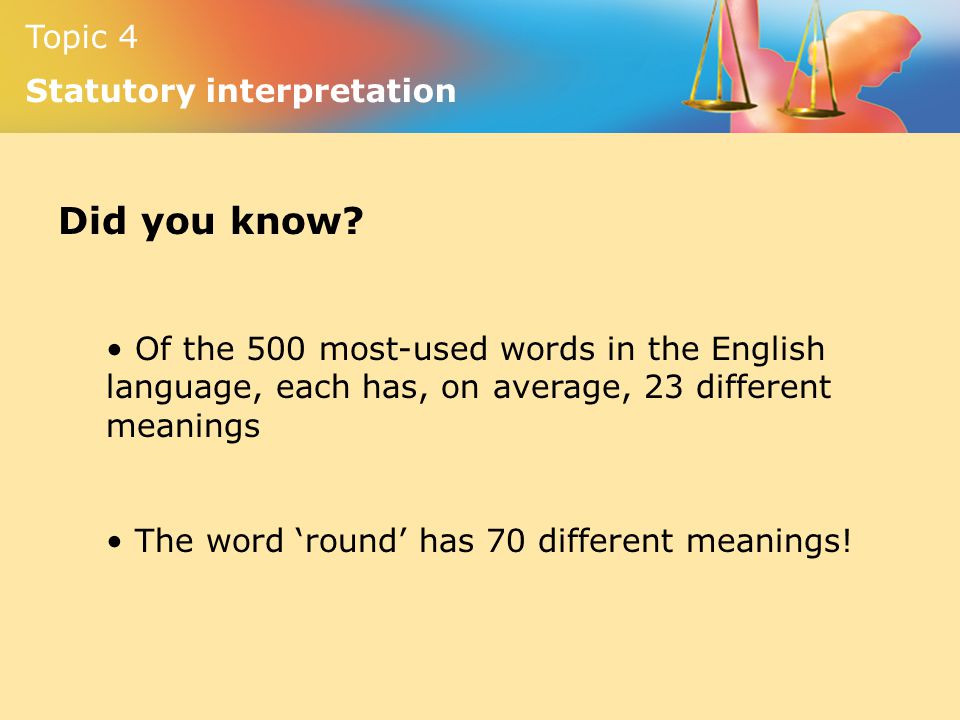 Topic 4
Statutory interpretation

Did you know?

• Of the 500 most-used words in the English language, each has, on average, 23 different meanings

• The word ‘round’ has 70 different meanings!